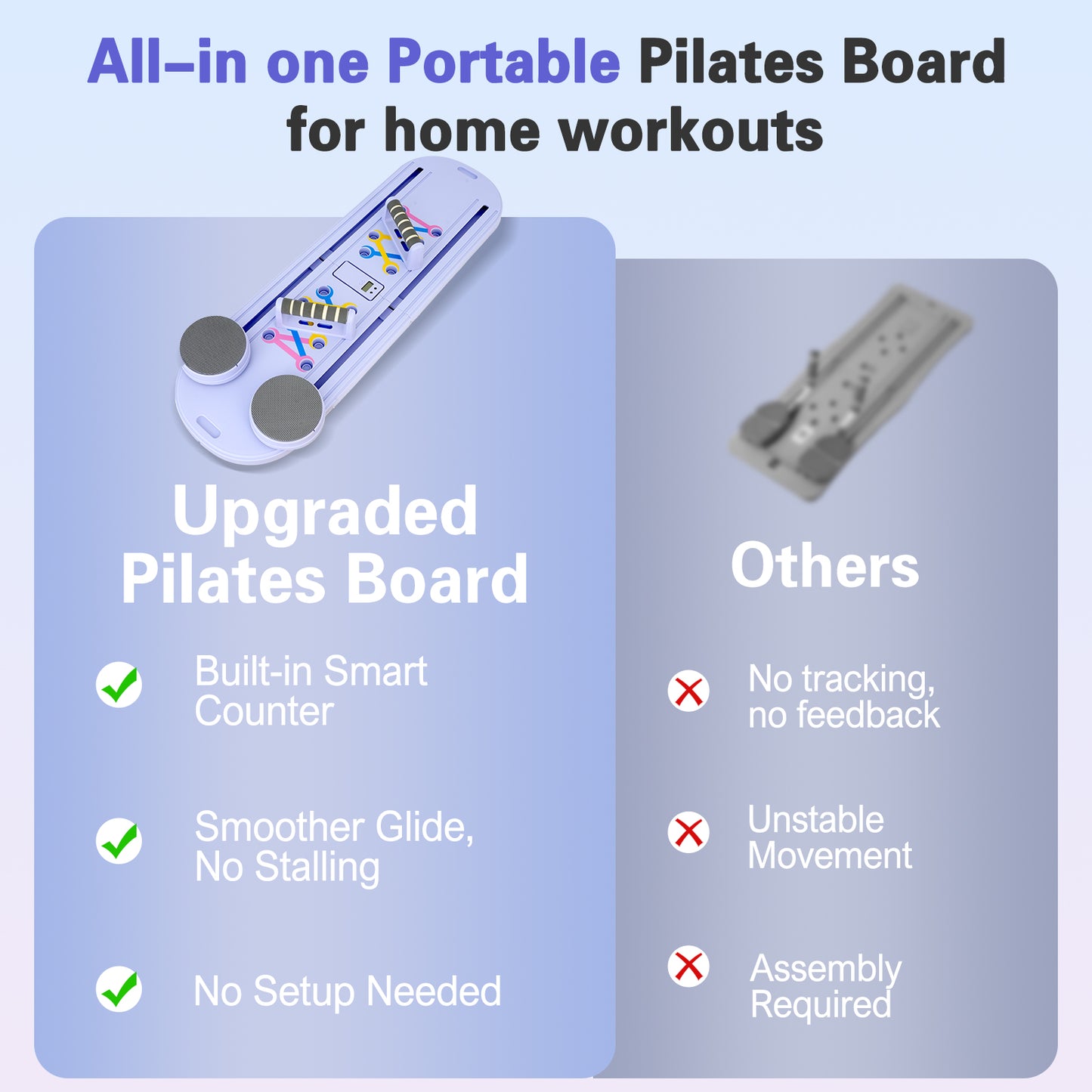 All–in one Portable Pilates Board for home workouts

Upgraded Pilates Board

Built-in Smart Counter

Smoother Glide, No Stalling

No Setup Needed

Others

No tracking, no feedback

Unstable Movement

Assembly Required